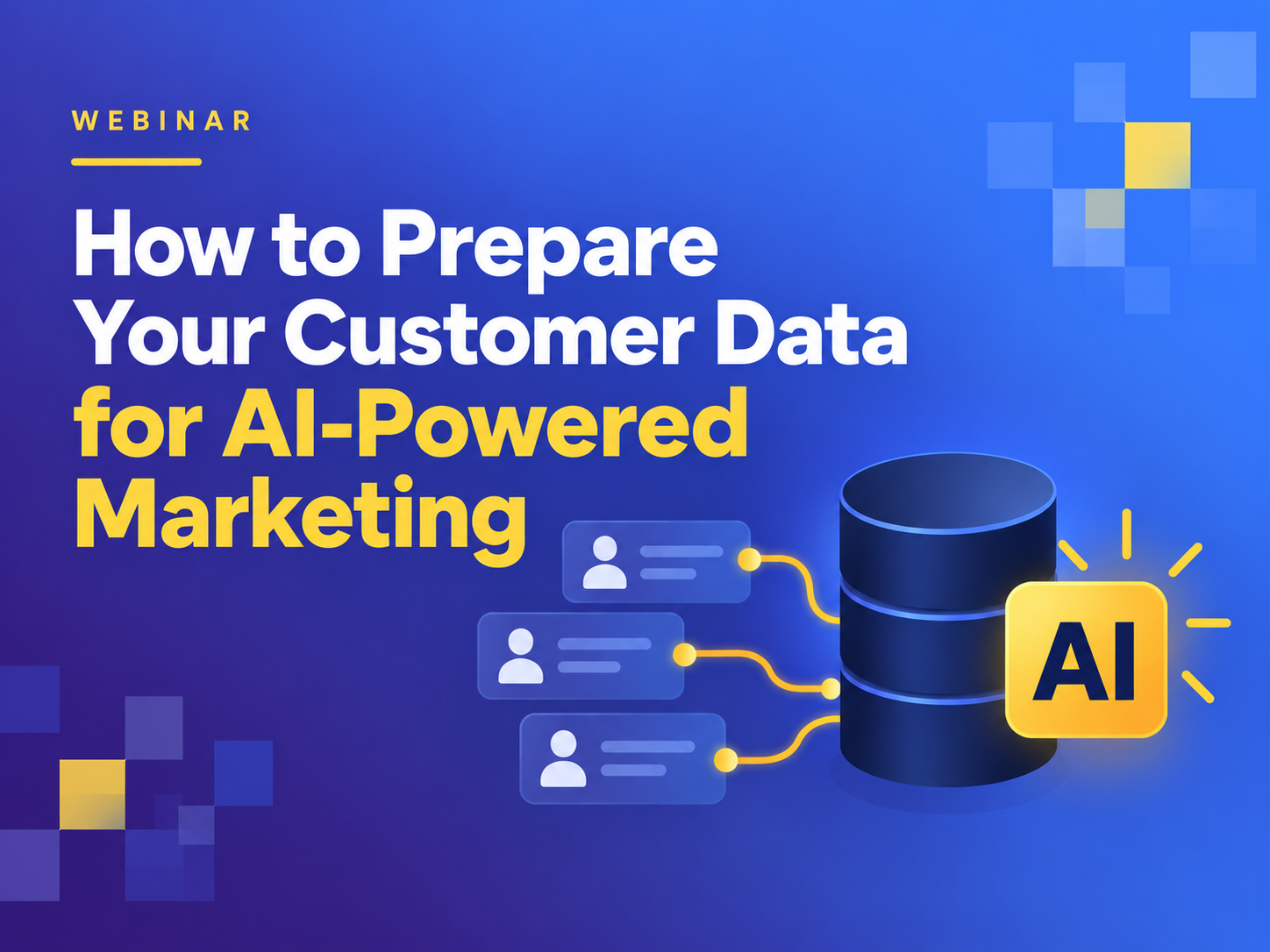 WEBINAR

How to Prepare Your Customer Data for AI-Powered Marketing

AI